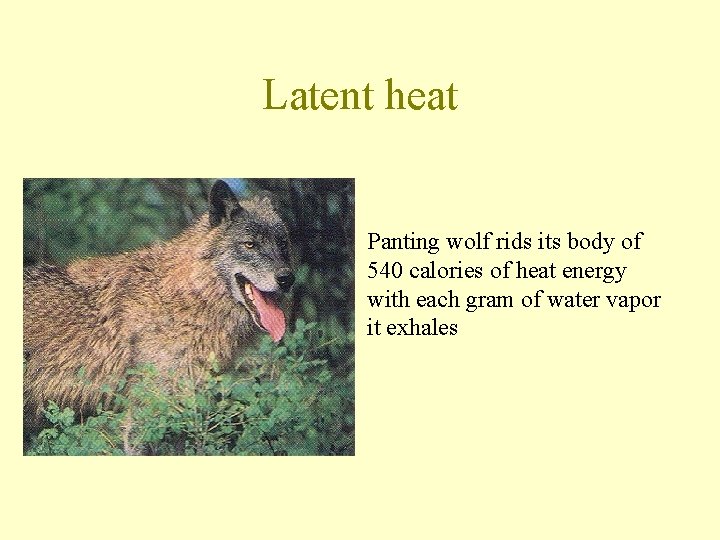 Latent heat

Panting wolf rids its body of 540 calories of heat energy with each gram of water vapor it exhales